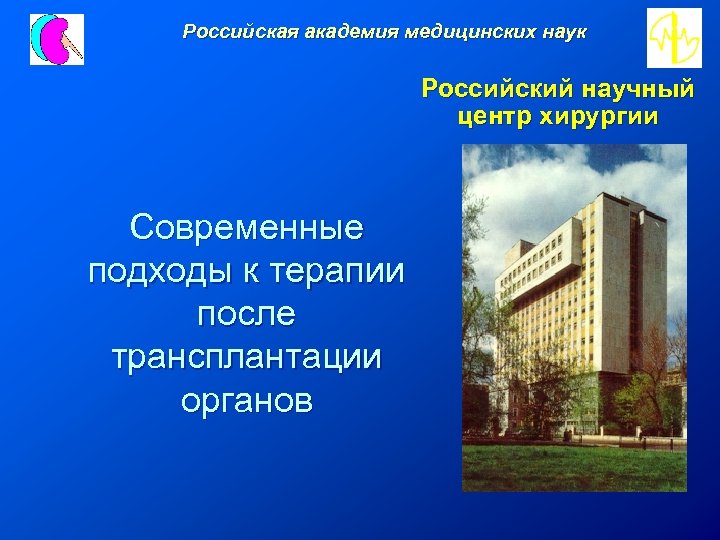 Российская академия медицинских наук

Российский научный центр хирургии

Современные подходы к терапии после трансплантации органов